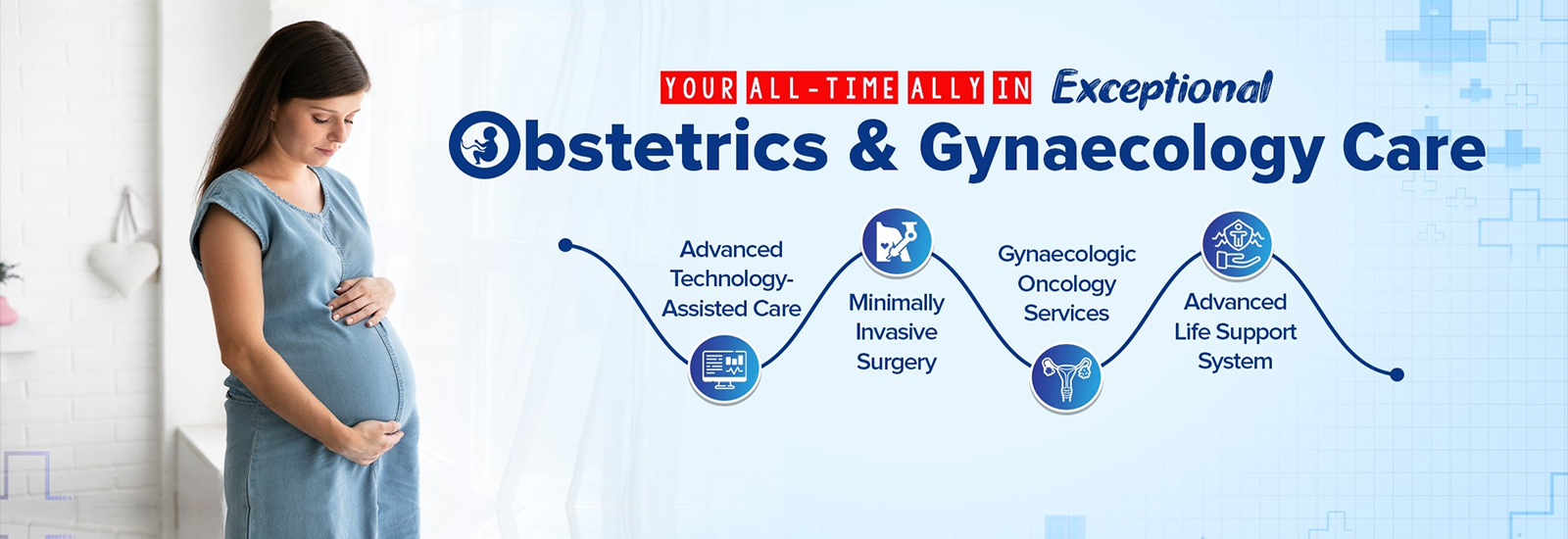 YOUR ALL-TIME ALLY IN Exceptional

Obstetrics & Gynaecology Care

Advanced Technology-Assisted Care

Minimally Invasive Surgery

Gynaecologic Oncology Services

Advanced Life Support System